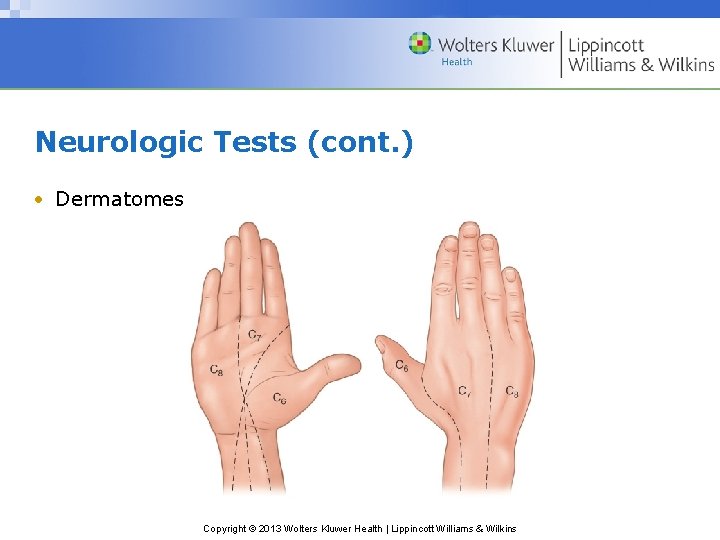 Wolters Kluwer Health | Lippincott Williams & Wilkins

Neurologic Tests (cont.)

• Dermatomes

$C_7$
$C_8$
$C_6$

$C_6$
$C_7$
$C_8$

Copyright © 2013 Wolters Kluwer Health | Lippincott Williams & Wilkins